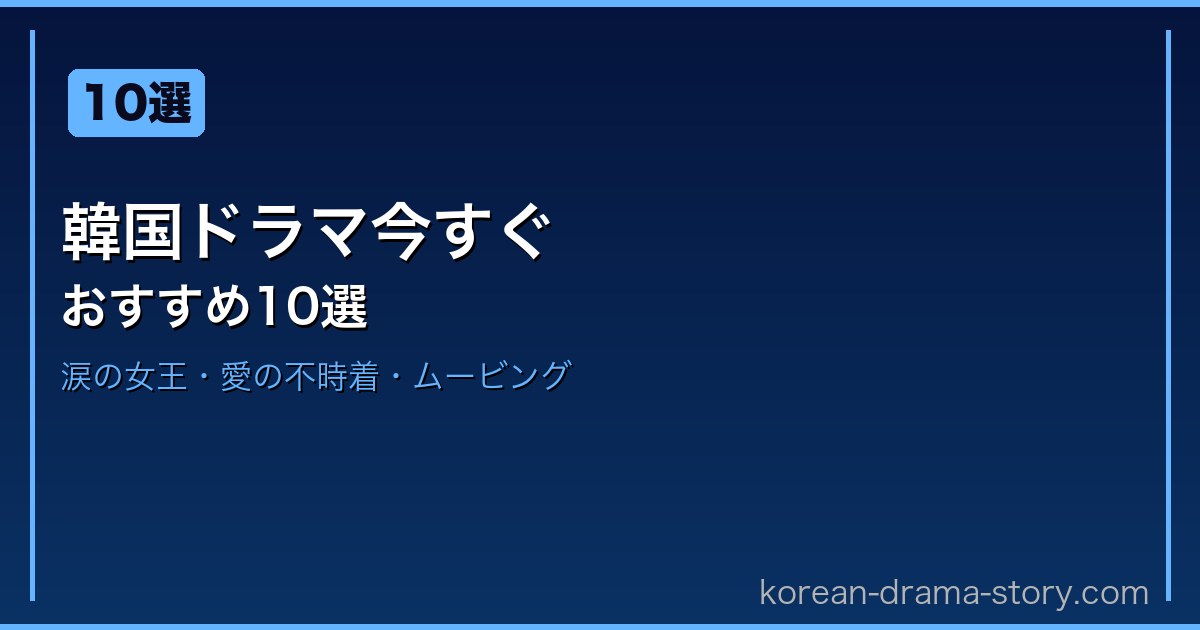 10選

韓国ドラマ今すぐ
おすすめ10選

涙の女王・愛の不時着・ムービング

korean-drama-story.com